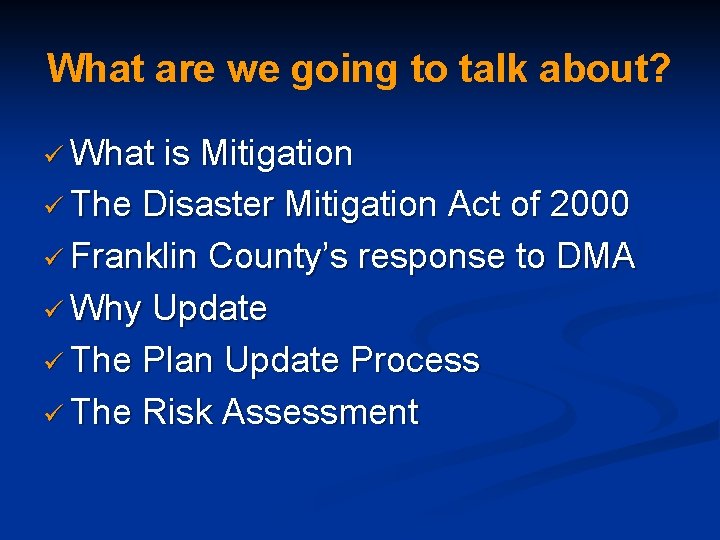 What are we going to talk about?

✓ What is Mitigation
✓ The Disaster Mitigation Act of 2000
✓ Franklin County's response to DMA
✓ Why Update
✓ The Plan Update Process
✓ The Risk Assessment